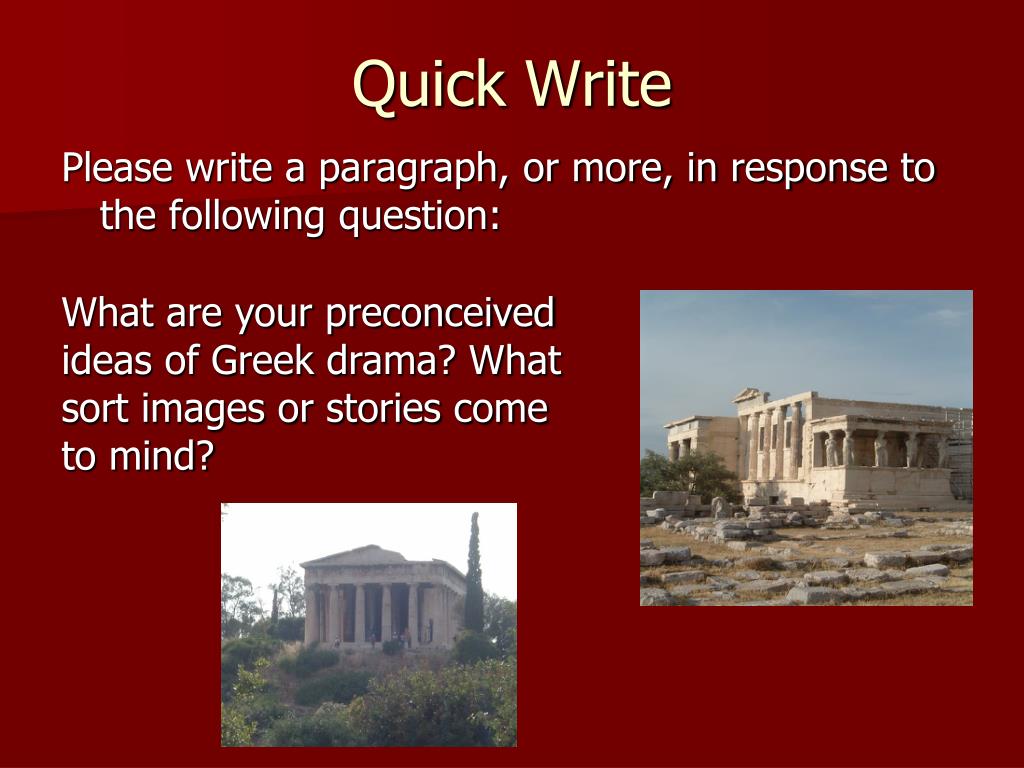 Quick Write

Please write a paragraph, or more, in response to the following question:

What are your preconceived ideas of Greek drama? What sort images or stories come to mind?